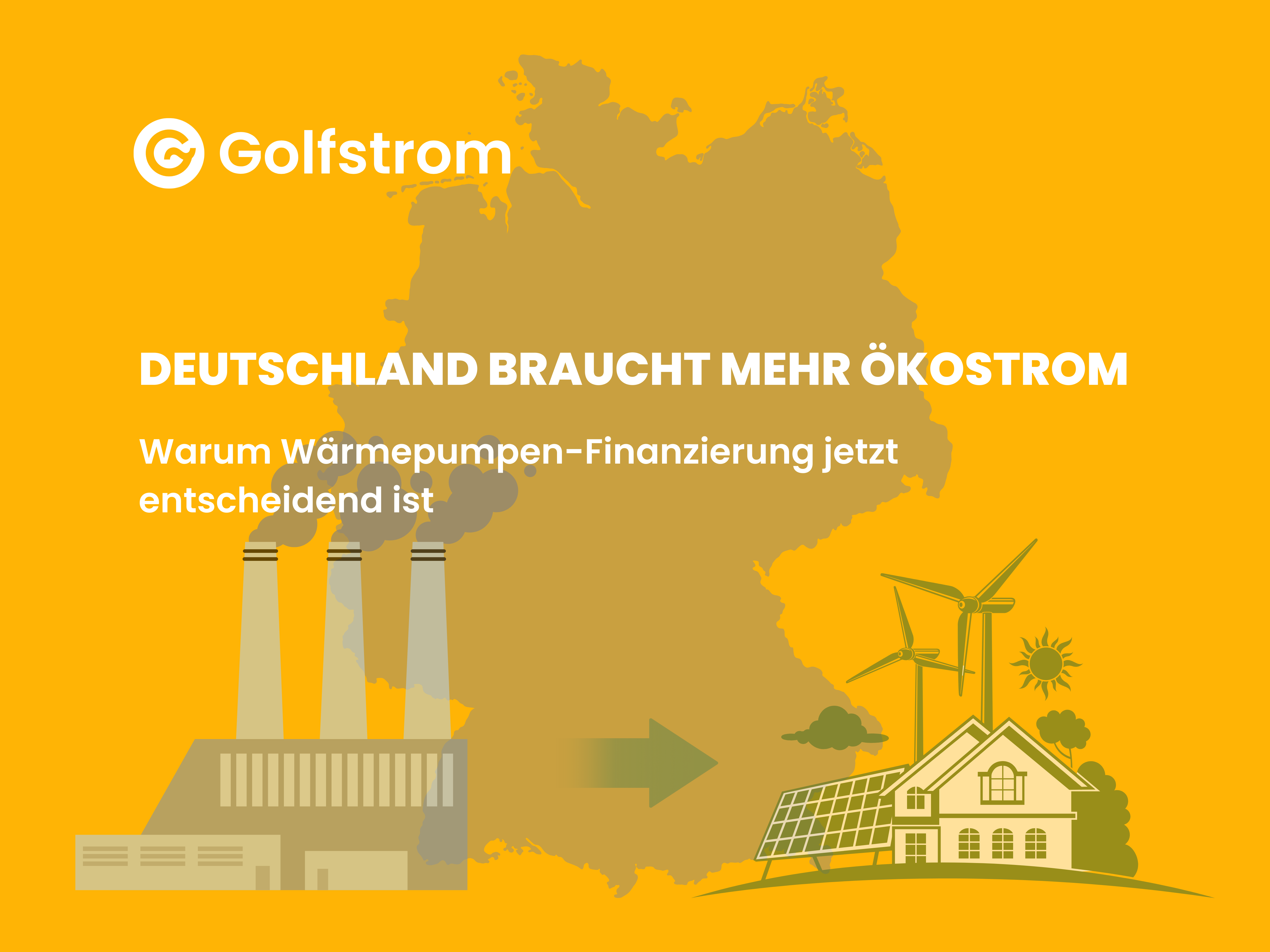 Golfstrom

DEUTSCHLAND BRAUCHT MEHR ÖKOSTROM

Warum Wärmepumpen-Finanzierung jetzt entscheidend ist